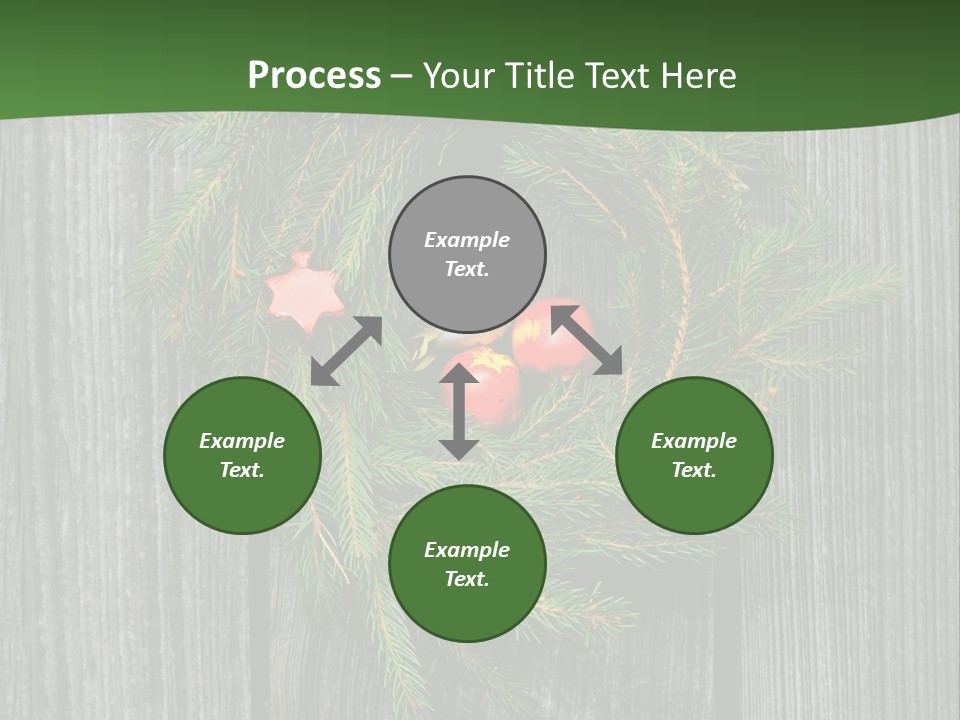 Process – Your Title Text Here

Example Text.

Example Text.

Example Text.

Example Text.